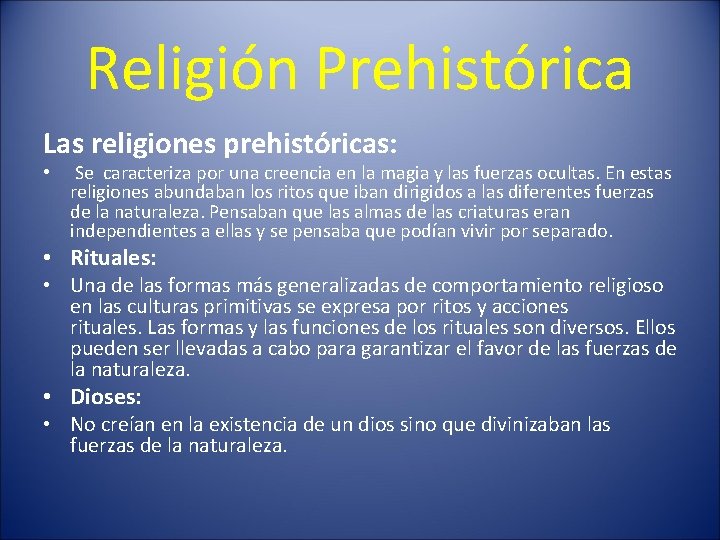 Religión Prehistórica

Las religiones prehistóricas:

• Se caracteriza por una creencia en la magia y las fuerzas ocultas. En estas religiones abundaban los ritos que iban dirigidos a las diferentes fuerzas de la naturaleza. Pensaban que las almas de las criaturas eran independientes a ellas y se pensaba que podían vivir por separado.

• Rituales:

• Una de las formas más generalizadas de comportamiento religioso en las culturas primitivas se expresa por ritos y acciones rituales. Las formas y las funciones de los rituales son diversos. Ellos pueden ser llevadas a cabo para garantizar el favor de las fuerzas de la naturaleza.

• Dioses:

• No creían en la existencia de un dios sino que divinizaban las fuerzas de la naturaleza.